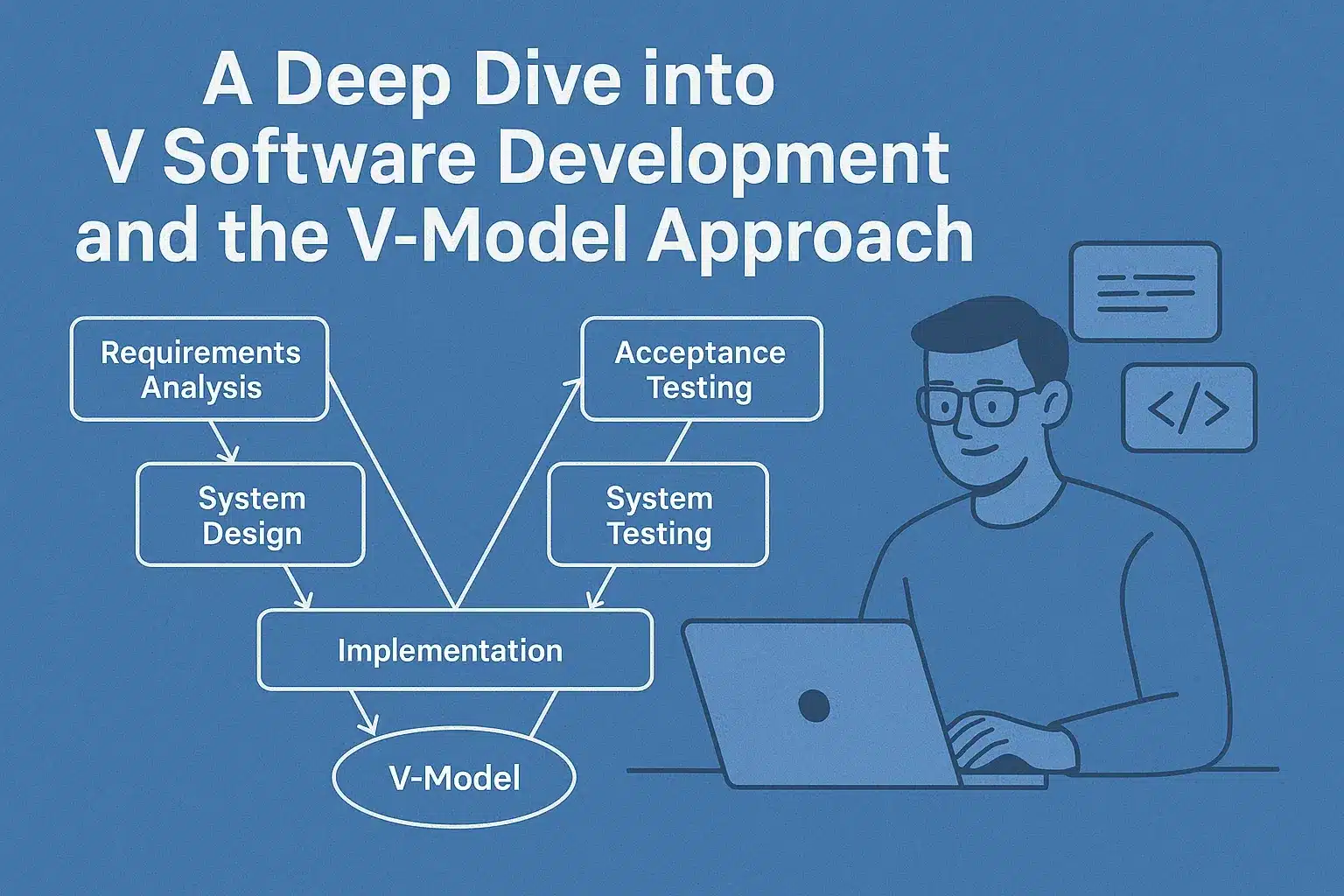 A Deep Dive into V Software Development and the V-Model Approach

Requirements Analysis

System Design

Acceptance Testing

System Testing

Implementation

V-Model

</>